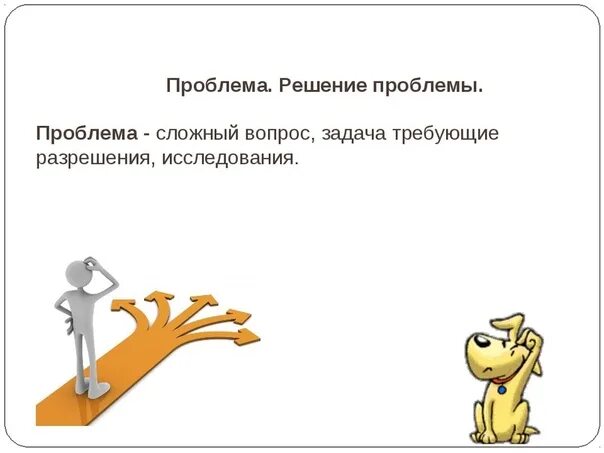 Проблема. Решение проблемы.

Проблема - сложный вопрос, задача требующие разрешения, исследования.